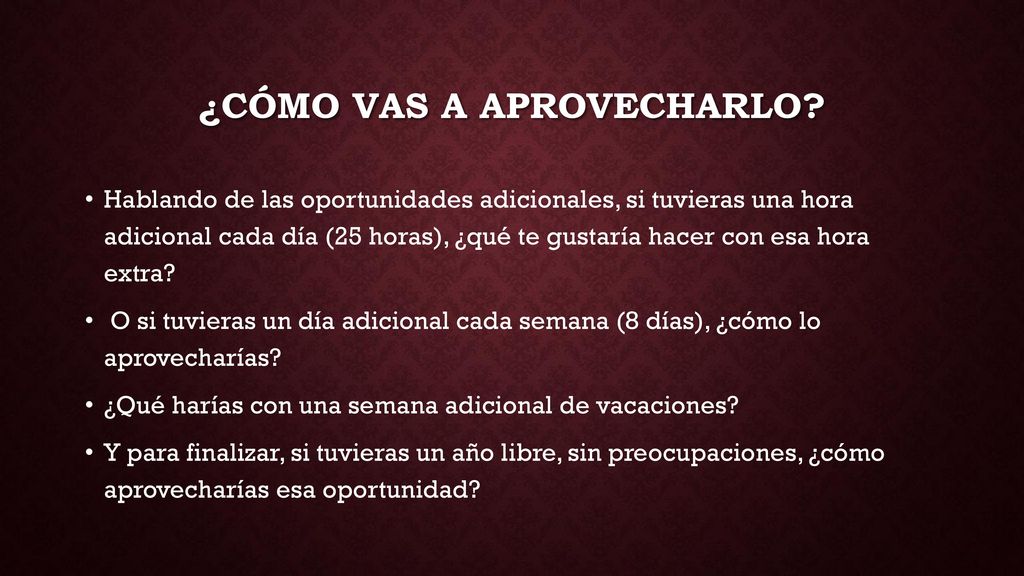 ¿CÓMO VAS A APROVECHARLO?

• Hablando de las oportunidades adicionales, si tuvieras una hora adicional cada día (25 horas), ¿qué te gustaría hacer con esa hora extra?

• O si tuvieras un día adicional cada semana (8 días), ¿cómo lo aprovecharías?

• ¿Qué harías con una semana adicional de vacaciones?

• Y para finalizar, si tuvieras un año libre, sin preocupaciones, ¿cómo aprovecharías esa oportunidad?